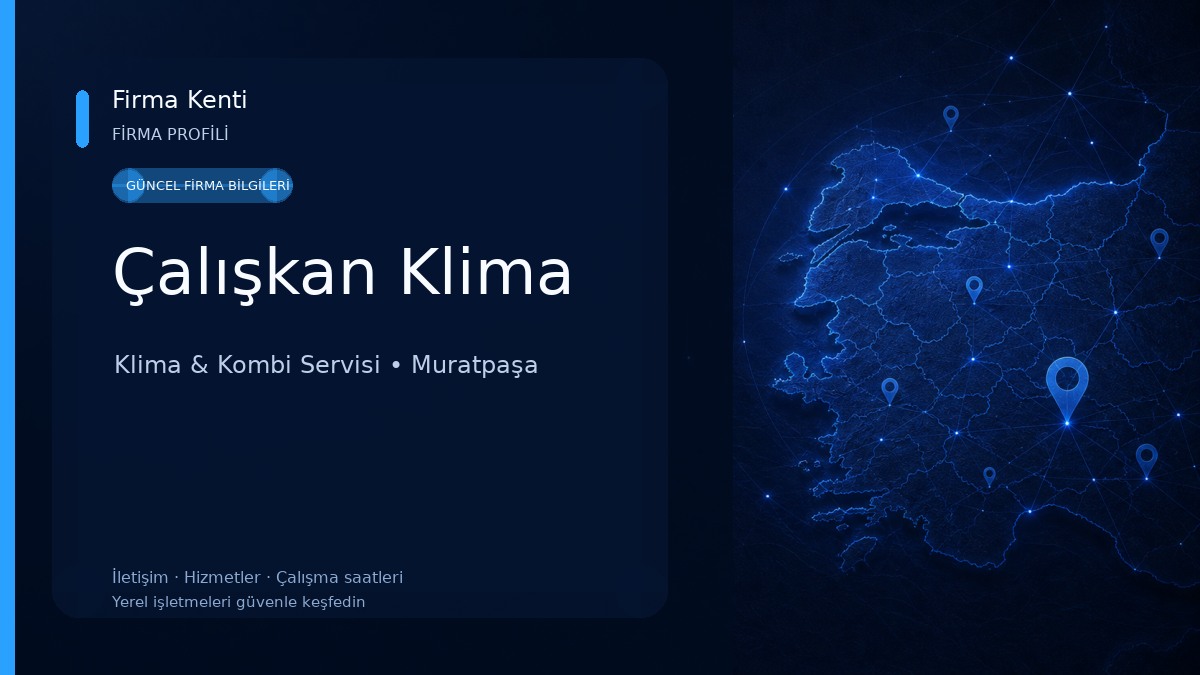 Firma Kenti
FİRMA PROFİLİ

GÜNCEL FİRMA BİLGİLERİ

Çalışkan Klima

Klima & Kombi Servisi • Muratpaşa

İletişim · Hizmetler · Çalışma saatleri
Yerel işletmeleri güvenle keşfedin